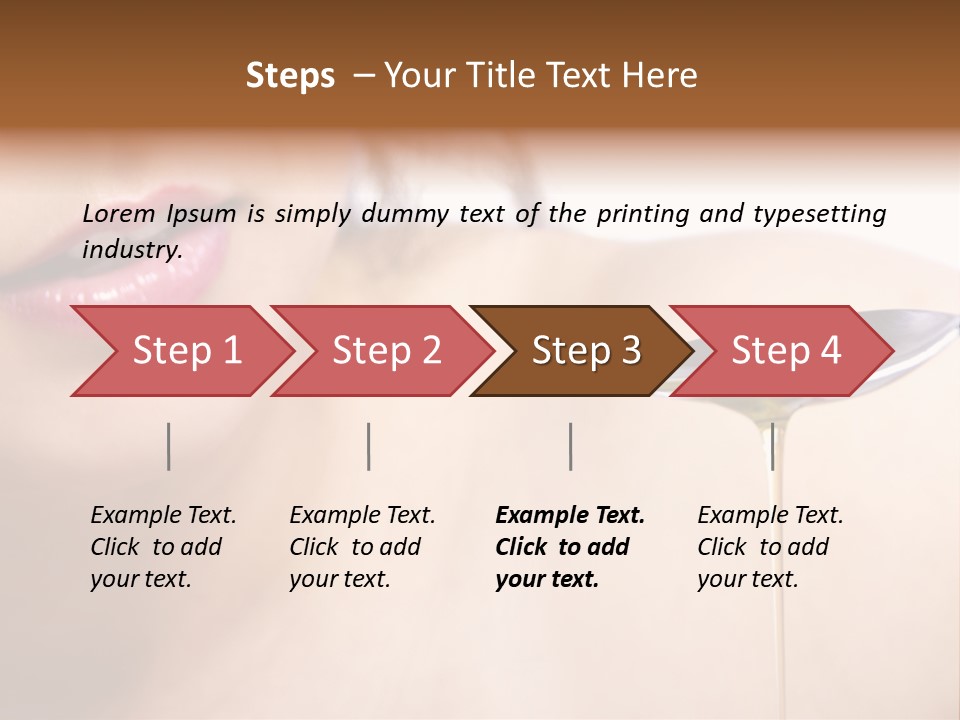 Steps – Your Title Text Here

Lorem Ipsum is simply dummy text of the printing and typesetting industry.

Step 1

Step 2

Step 3

Step 4

Example Text. Click to add your text.

Example Text. Click to add your text.

Example Text. Click to add your text.

Example Text. Click to add your text.